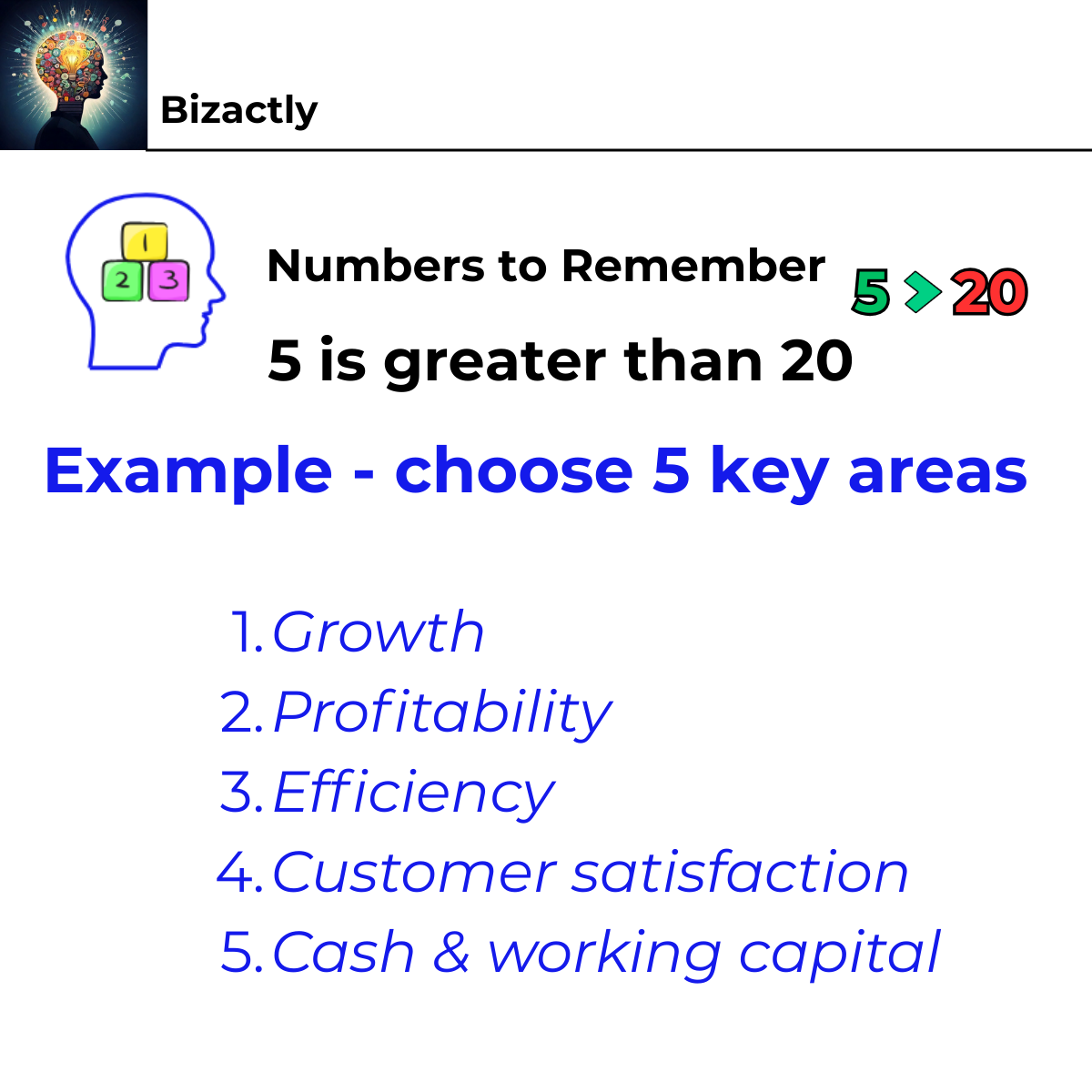 Bizactly

1 2 3

Numbers to Remember

5 > 20

5 is greater than 20

Example - choose 5 key areas

1. Growth
2. Profitability
3. Efficiency
4. Customer satisfaction
5. Cash & working capital